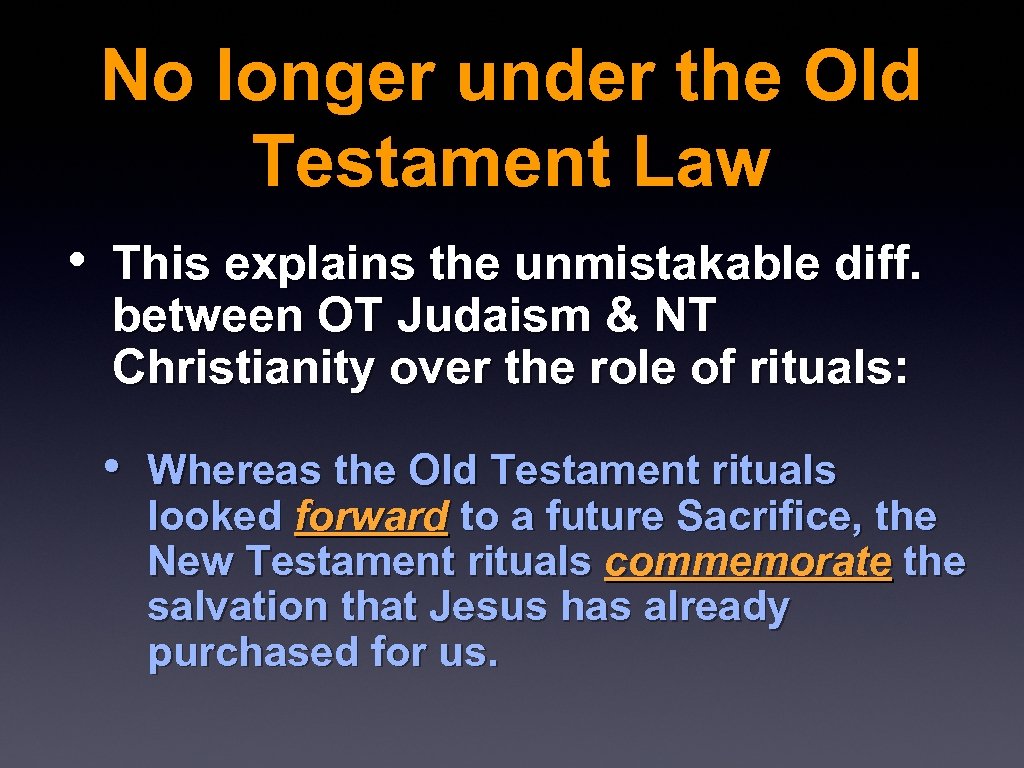 No longer under the Old Testament Law

• This explains the unmistakable diff. between OT Judaism & NT Christianity over the role of rituals:

• Whereas the Old Testament rituals looked forward to a future Sacrifice, the New Testament rituals commemorate the salvation that Jesus has already purchased for us.